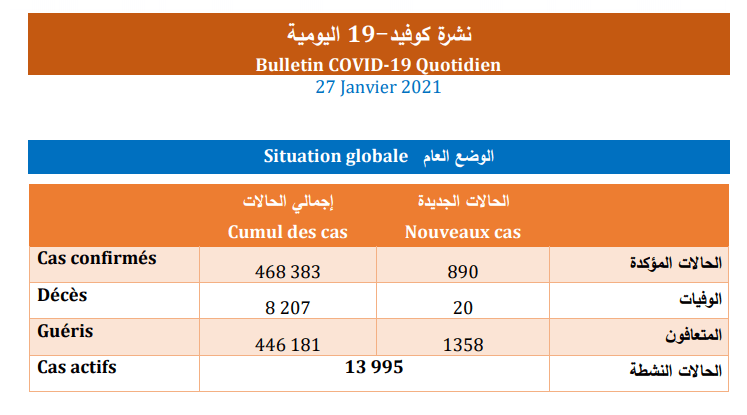 نشرة كوفيد-19 اليومية
Bulletin COVID-19 Quotidien
27 Janvier 2021

Situation globale الوضع العام

| | إجمالي الحالات Cumul des cas | الحالات الجديدة Nouveaux cas | |
|---|---|---|---|
| Cas confirmés | 468 383 | 890 | الحالات المؤكدة |
| Décès | 8 207 | 20 | الوفيات |
| Guéris | 446 181 | 1358 | المتعافون |
| Cas actifs | 13 995 | | الحالات النشطة |